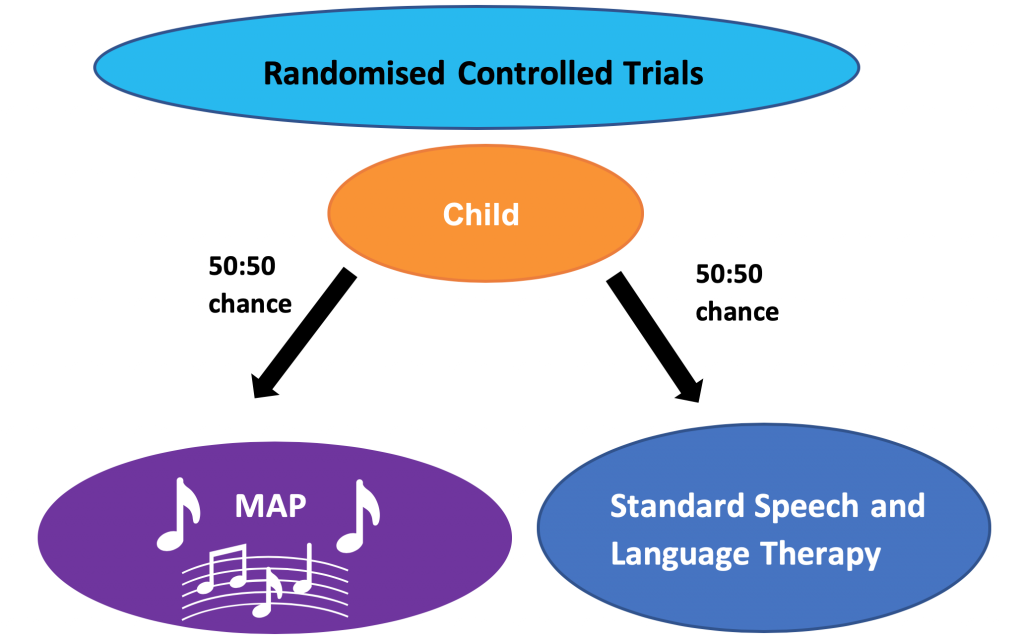 Randomised Controlled Trials

Child

50:50 chance

50:50 chance

MAP

Standard Speech and Language Therapy